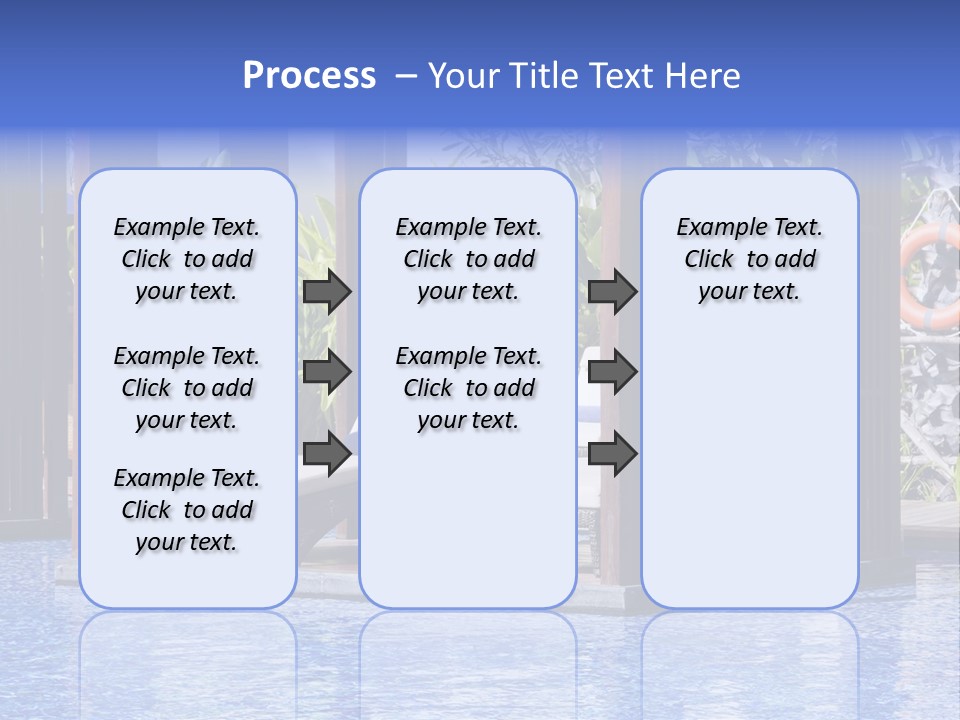 Process – Your Title Text Here

Example Text. Click to add your text.

Example Text. Click to add your text.

Example Text. Click to add your text.

Example Text. Click to add your text.

Example Text. Click to add your text.

Example Text. Click to add your text.